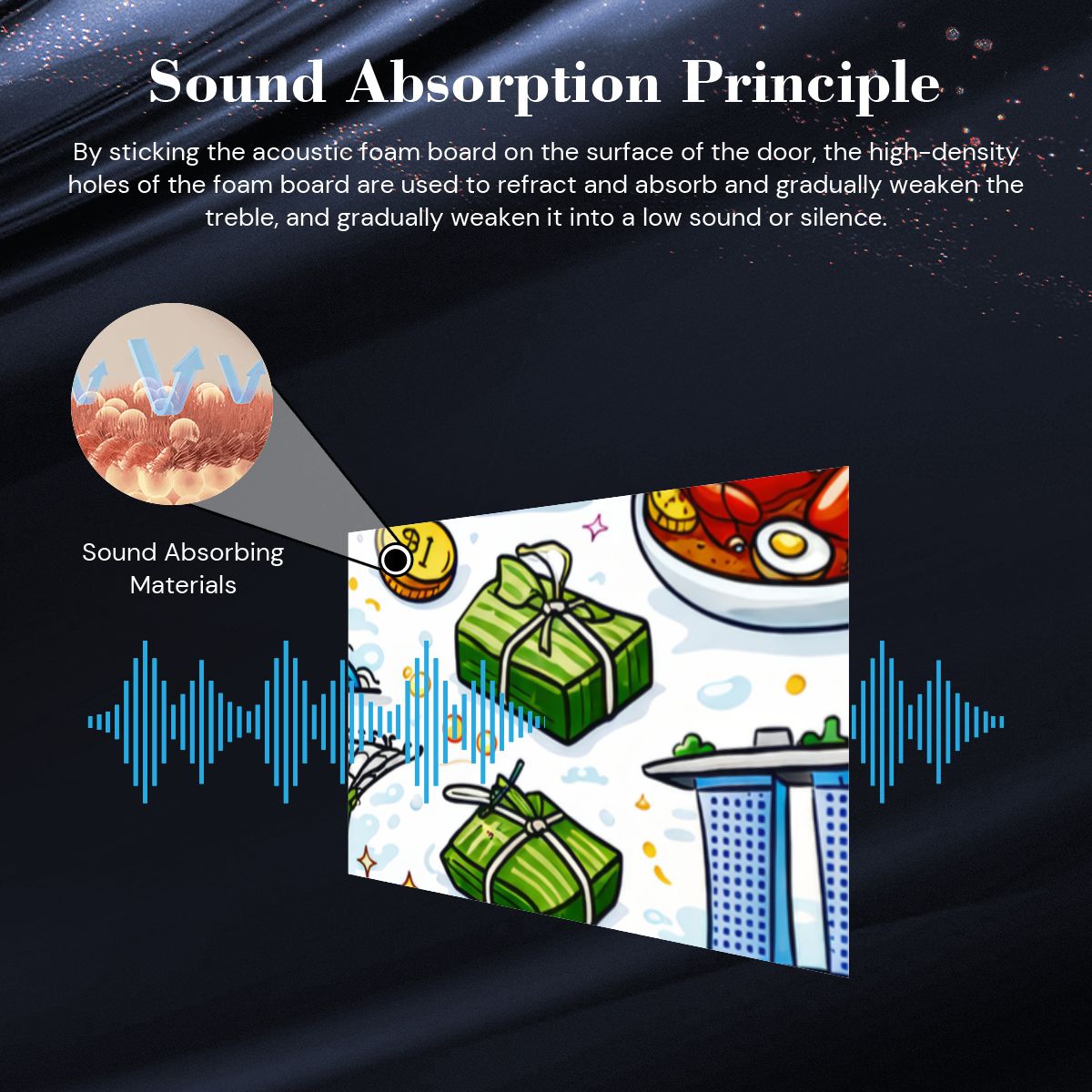 Sound Absorption Principle

By sticking the acoustic foam board on the surface of the door, the high-density holes of the foam board are used to refract and absorb and gradually weaken the treble, and gradually weaken it into a low sound or silence.

Sound Absorbing Materials